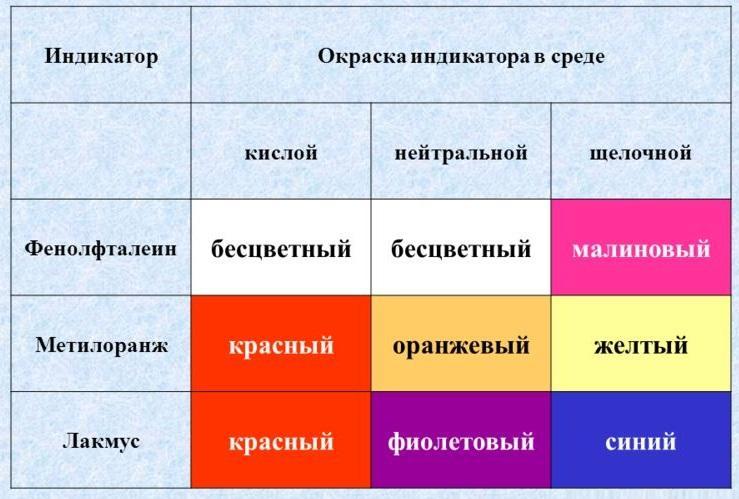 | Индикатор | Окраска индикатора в среде | | |
|---|---|---|---|
| | кислой | нейтральной | щелочной |
| Фенолфталеин | бесцветный | бесцветный | малиновый |
| Метилоранж | красный | оранжевый | желтый |
| Лакмус | красный | фиолетовый | синий |